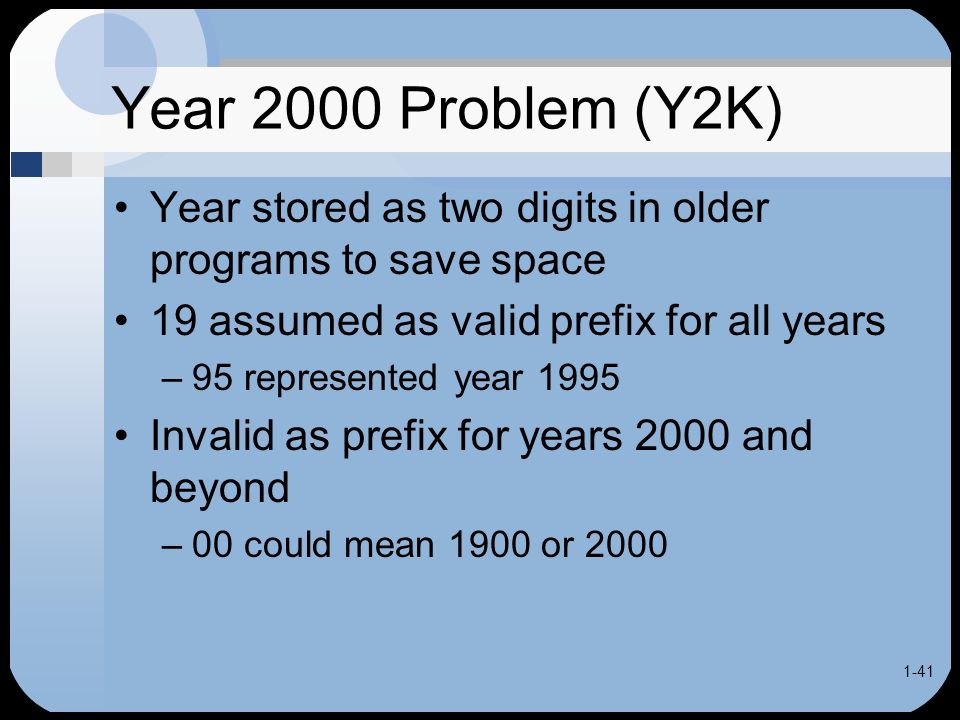 Year 2000 Problem (Y2K)

• Year stored as two digits in older programs to save space

• 19 assumed as valid prefix for all years

– 95 represented year 1995

• Invalid as prefix for years 2000 and beyond

– 00 could mean 1900 or 2000

1-41